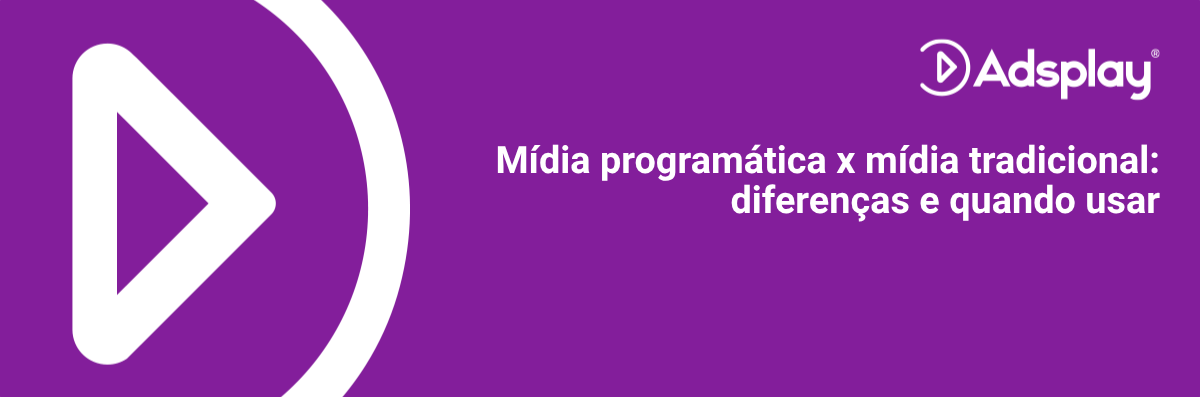 Adsplay®

Mídia programática x mídia tradicional: diferenças e quando usar